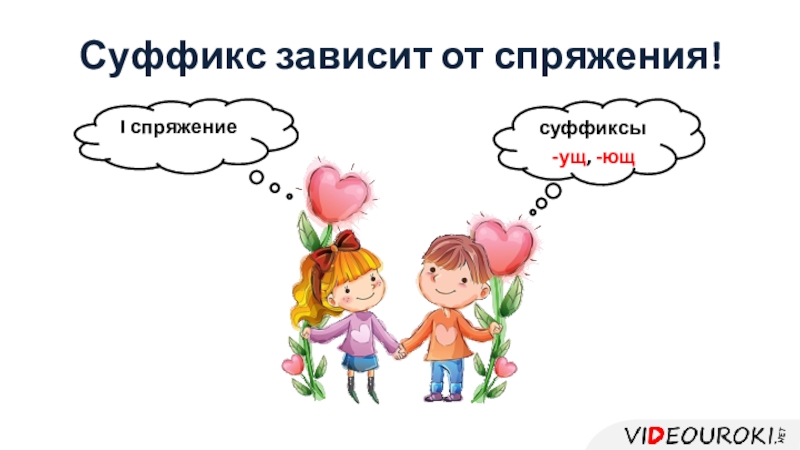 Суффикс зависит от спряжения!

I спряжение

суффиксы
-ущ, -ющ

VIDEOUROKI.NET